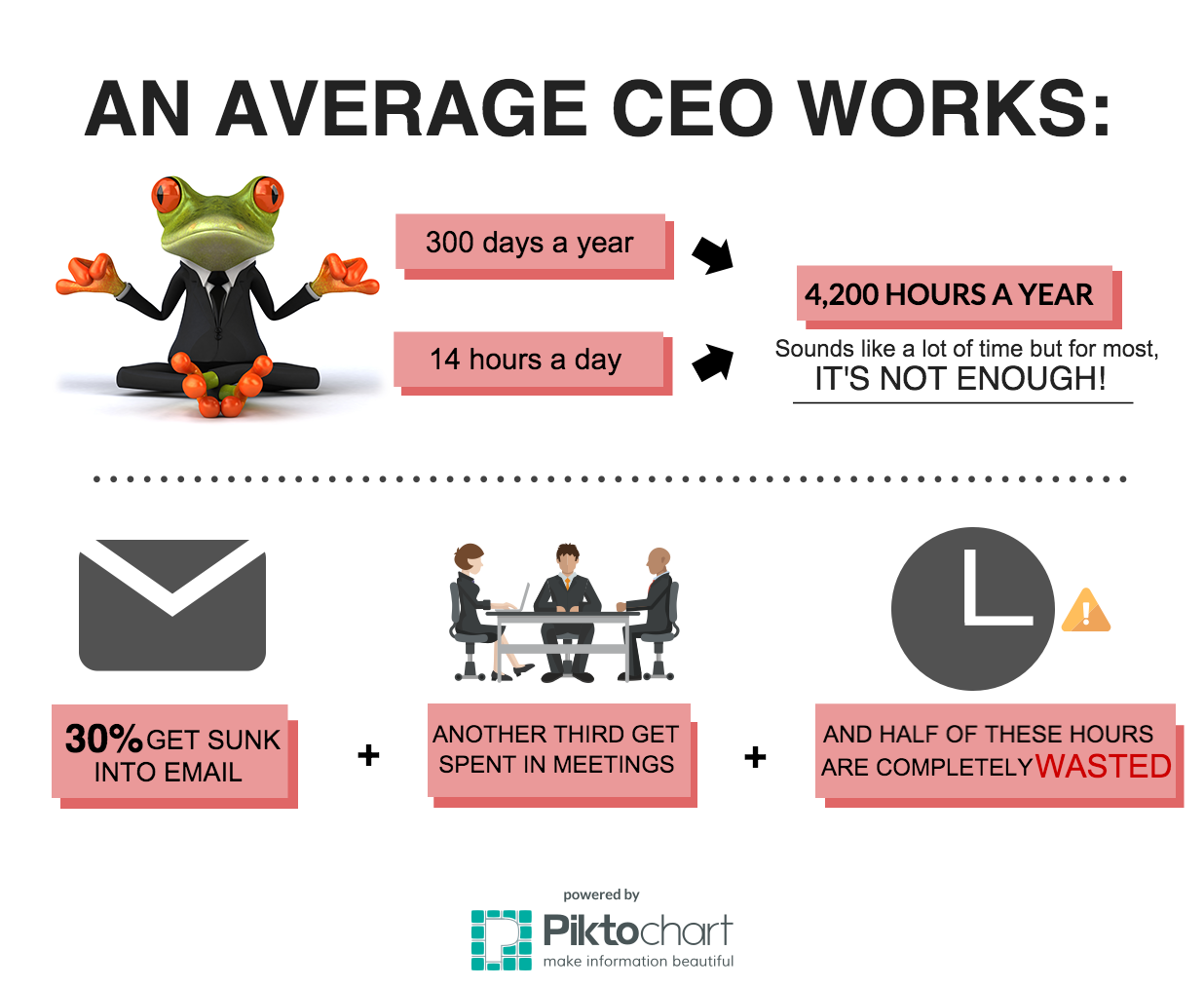 AN AVERAGE CEO WORKS:

300 days a year

14 hours a day

4,200 HOURS A YEAR

Sounds like a lot of time but for most,
IT'S NOT ENOUGH!

30% GET SUNK INTO EMAIL

+

ANOTHER THIRD GET SPENT IN MEETINGS

+

AND HALF OF THESE HOURS ARE COMPLETELY WASTED

powered by
Piktochart
make information beautiful